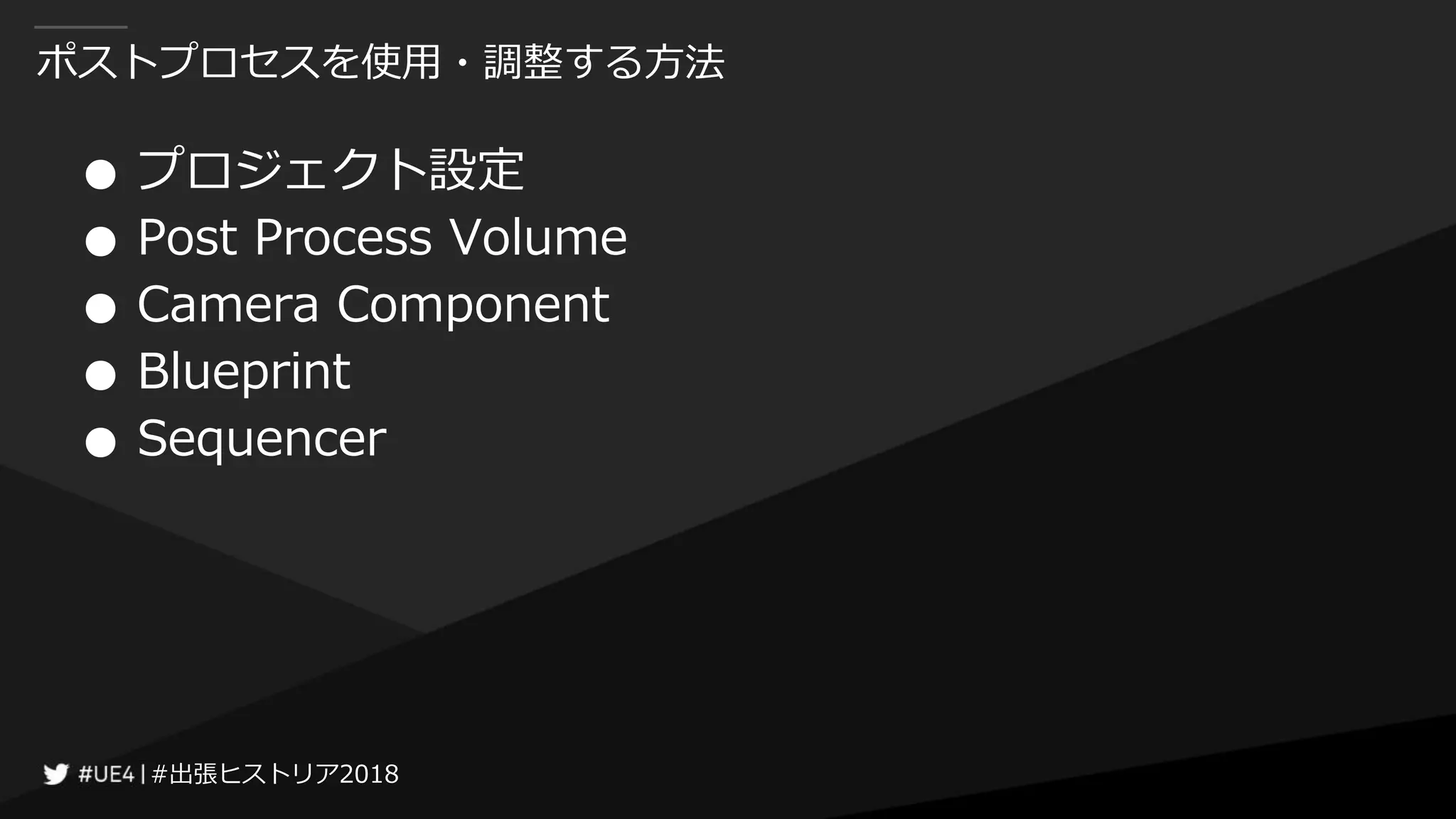 ポストプロセスを使用・調整する方法

● プロジェクト設定
● Post Process Volume
● Camera Component
● Blueprint
● Sequencer

#UE4 | #出張ヒストリア2018